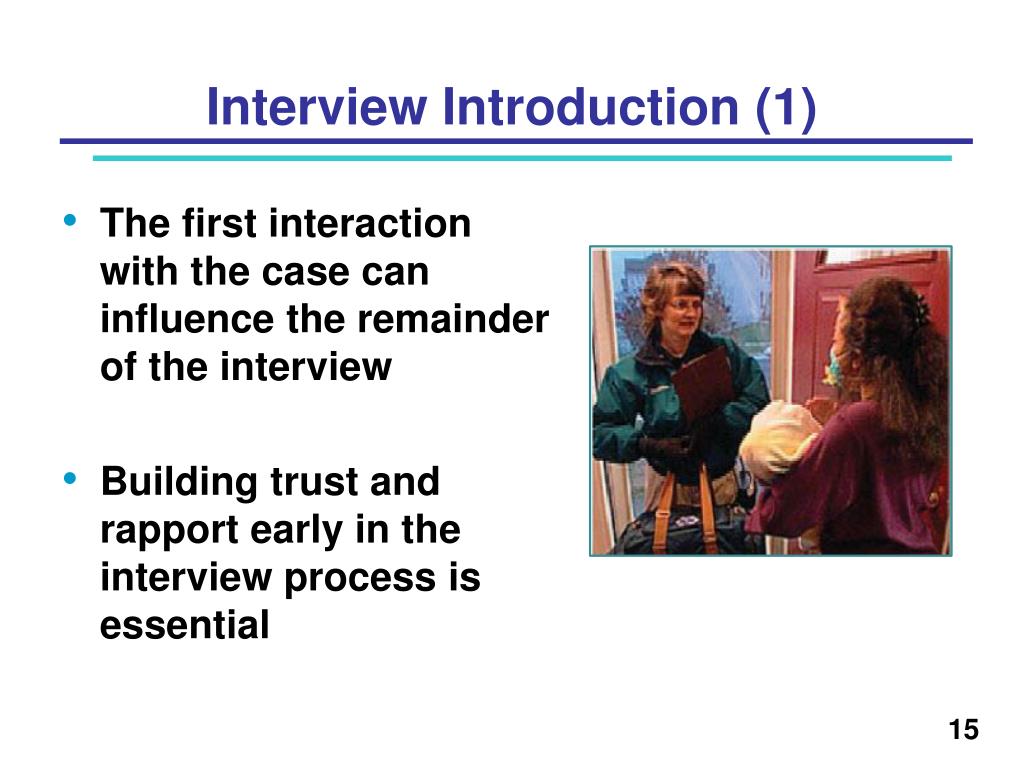 Interview Introduction (1)

• The first interaction with the case can influence the remainder of the interview

• Building trust and rapport early in the interview process is essential

15